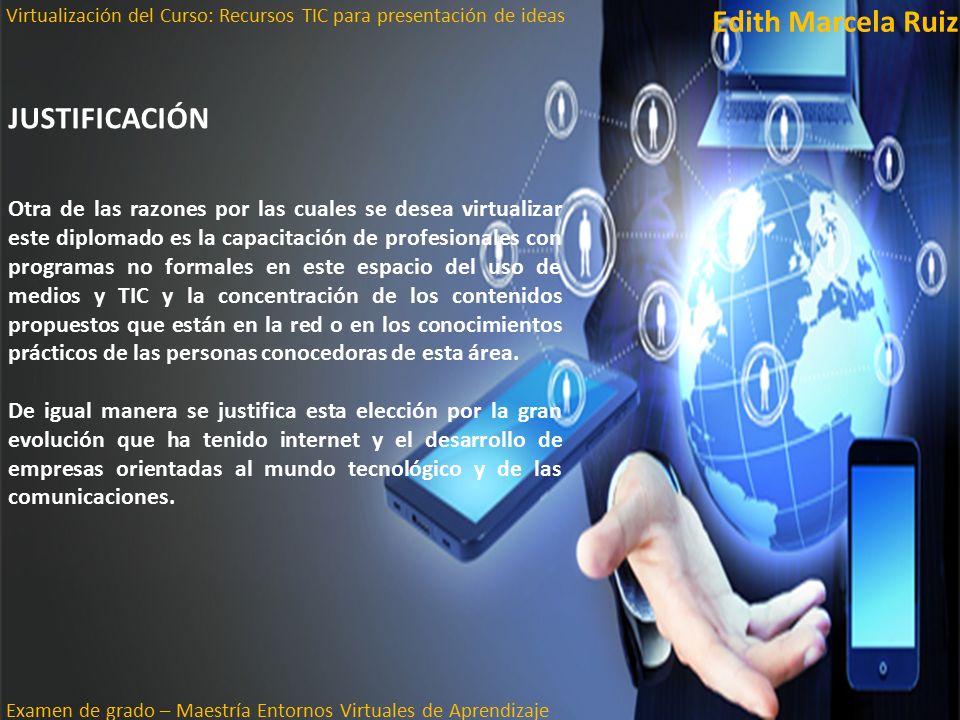 Virtualización del Curso: Recursos TIC para presentación de ideas

Edith Marcela Ruiz

JUSTIFICACIÓN

Otra de las razones por las cuales se desea virtualizar este diplomado es la capacitación de profesionales con programas no formales en este espacio del uso de medios y TIC y la concentración de los contenidos propuestos que están en la red o en los conocimientos prácticos de las personas conocedoras de esta área.

De igual manera se justifica esta elección por la gran evolución que ha tenido internet y el desarrollo de empresas orientadas al mundo tecnológico y de las comunicaciones.

Examen de grado – Maestría Entornos Virtuales de Aprendizaje